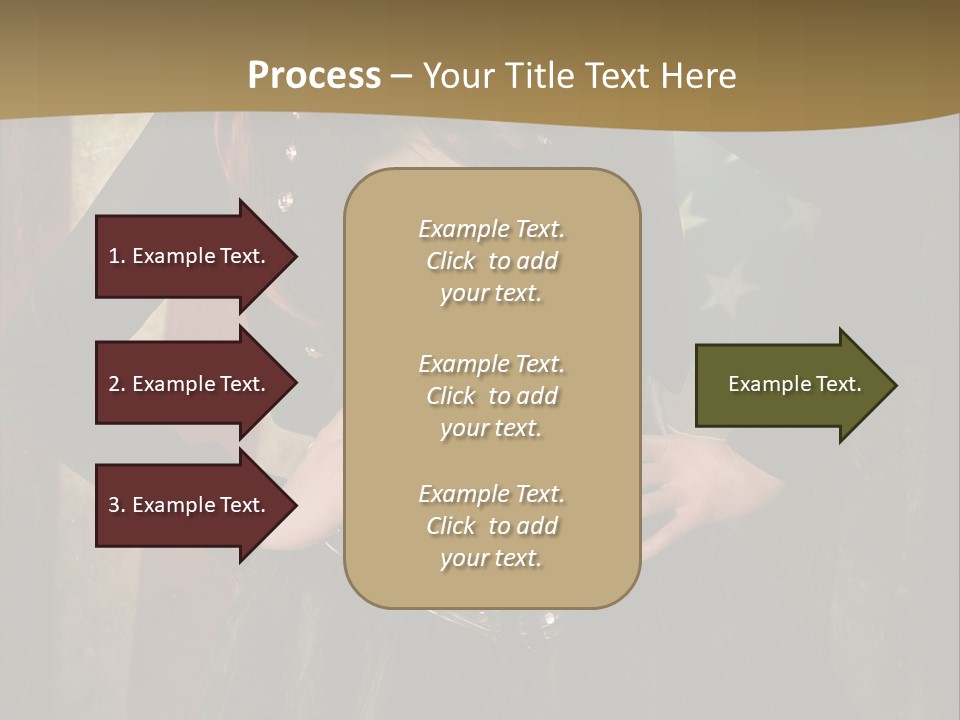 Process – Your Title Text Here

1. Example Text.

2. Example Text.

3. Example Text.

Example Text. Click to add your text.

Example Text. Click to add your text.

Example Text. Click to add your text.

Example Text.